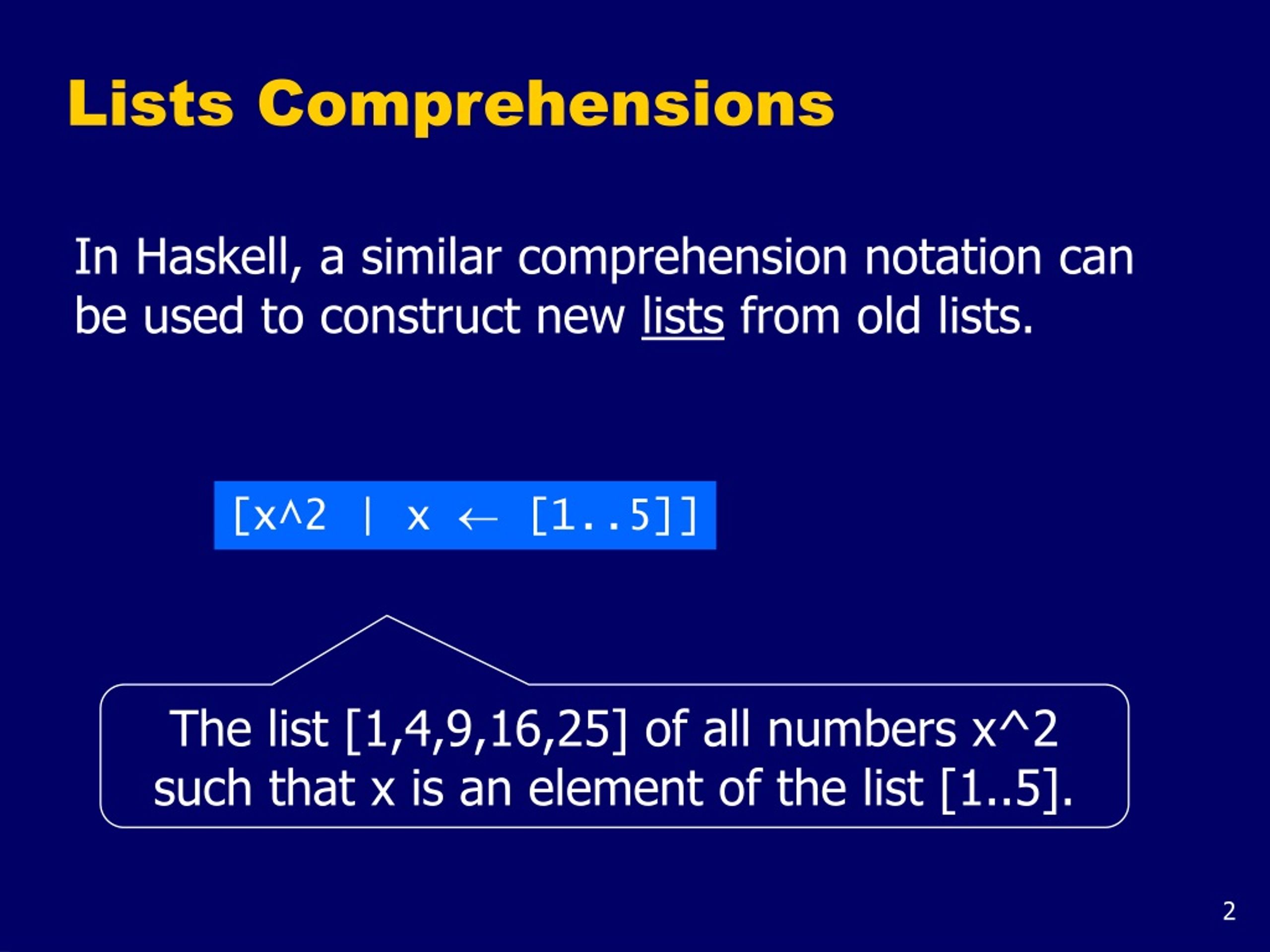 Lists Comprehensions

In Haskell, a similar comprehension notation can be used to construct new lists from old lists.

[x^2 | x ← [1..5]]

The list [1,4,9,16,25] of all numbers x^2 such that x is an element of the list [1..5].

2